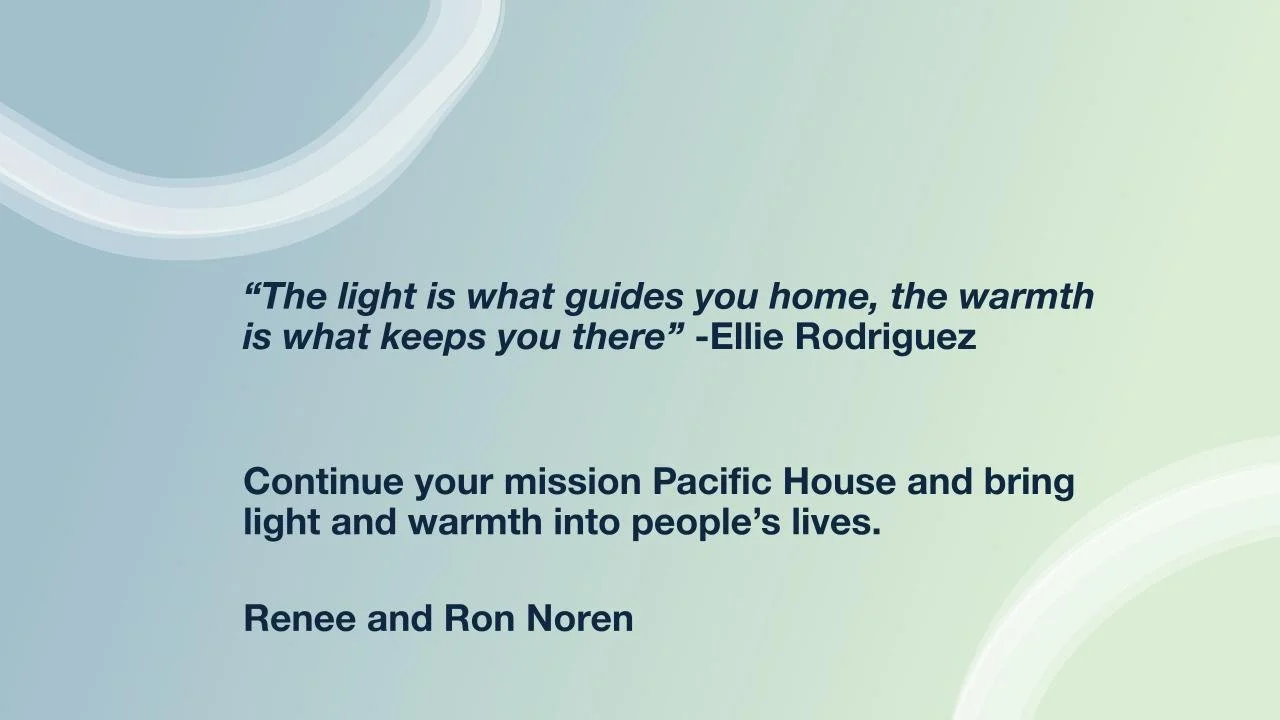 “The light is what guides you home, the warmth is what keeps you there” -Ellie Rodriguez

Continue your mission Pacific House and bring light and warmth into people’s lives.

Renee and Ron Noren